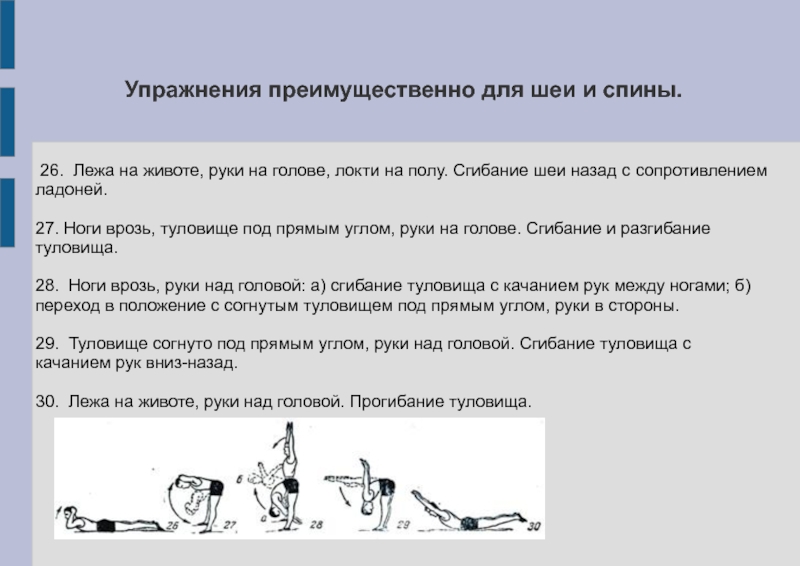 Упражнения преимущественно для шеи и спины.

26. Лежа на животе, руки на голове, локти на полу. Сгибание шеи назад с сопротивлением ладоней.

27. Ноги врозь, туловище под прямым углом, руки на голове. Сгибание и разгибание туловища.

28. Ноги врозь, руки над головой: а) сгибание туловища с качанием рук между ногами; б) переход в положение с согнутым туловищем под прямым углом, руки в стороны.

29. Туловище согнуто под прямым углом, руки над головой. Сгибание туловища с качанием рук вниз-назад.

30. Лежа на животе, руки над головой. Прогибание туловища.

б
а
26
27
28
29
30